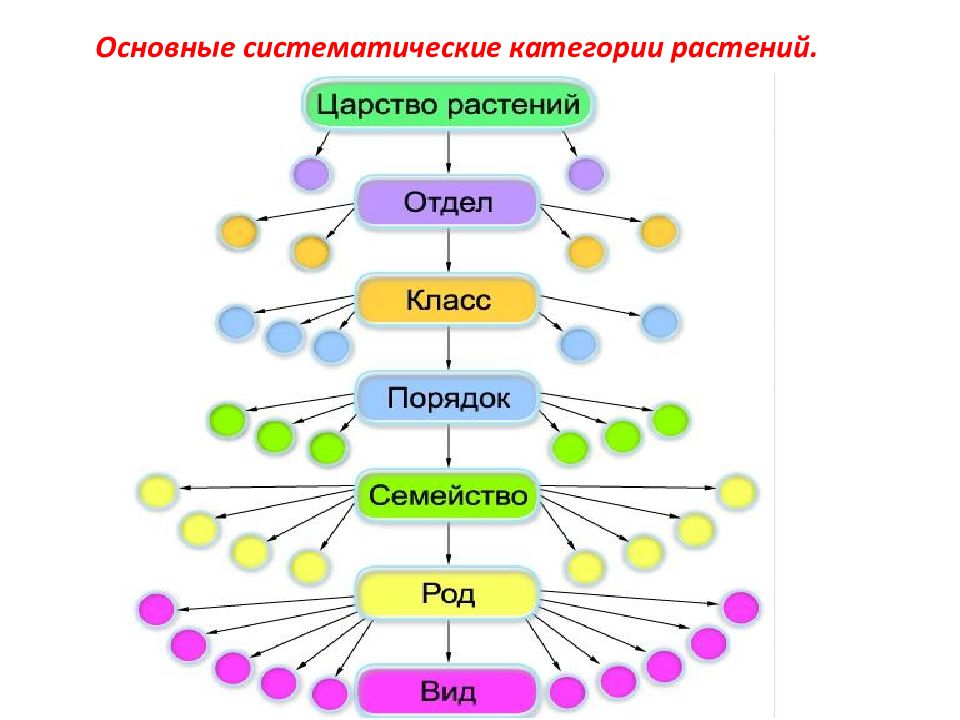 Основные систематические категории растений.

Царство растений

Отдел

Класс

Порядок

Семейство

Род

Вид